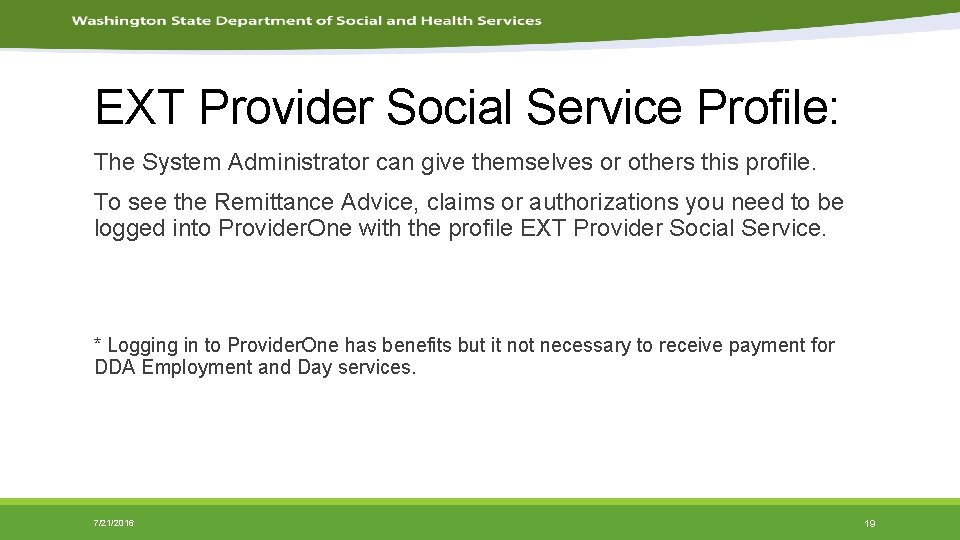 Washington State Department of Social and Health Services

EXT Provider Social Service Profile:

The System Administrator can give themselves or others this profile.

To see the Remittance Advice, claims or authorizations you need to be logged into ProviderOne with the profile EXT Provider Social Service.

* Logging in to ProviderOne has benefits but it not necessary to receive payment for DDA Employment and Day services.

7/21/2016

19